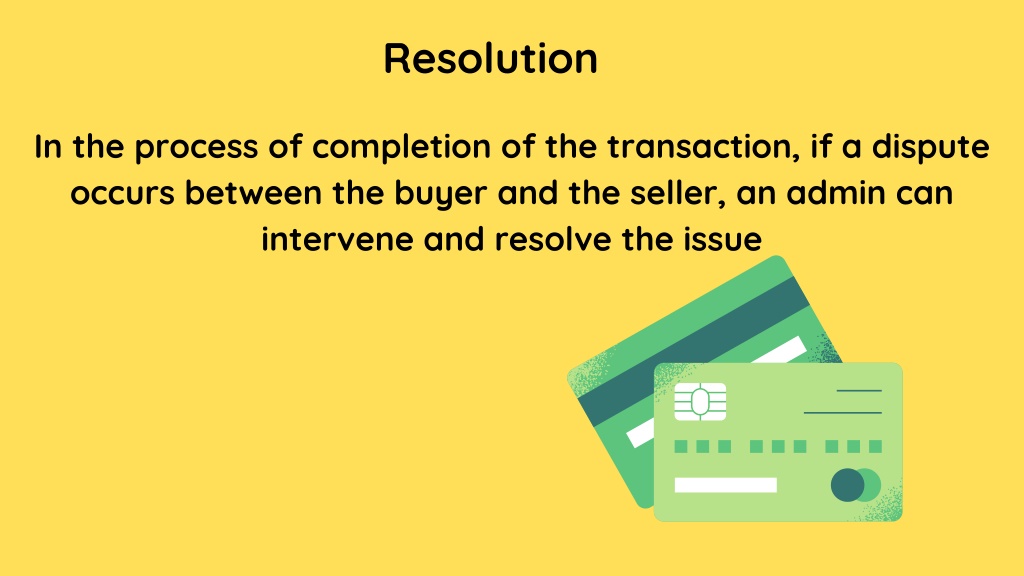 Resolution

In the process of completion of the transaction, if a dispute occurs between the buyer and the seller, an admin can intervene and resolve the issue